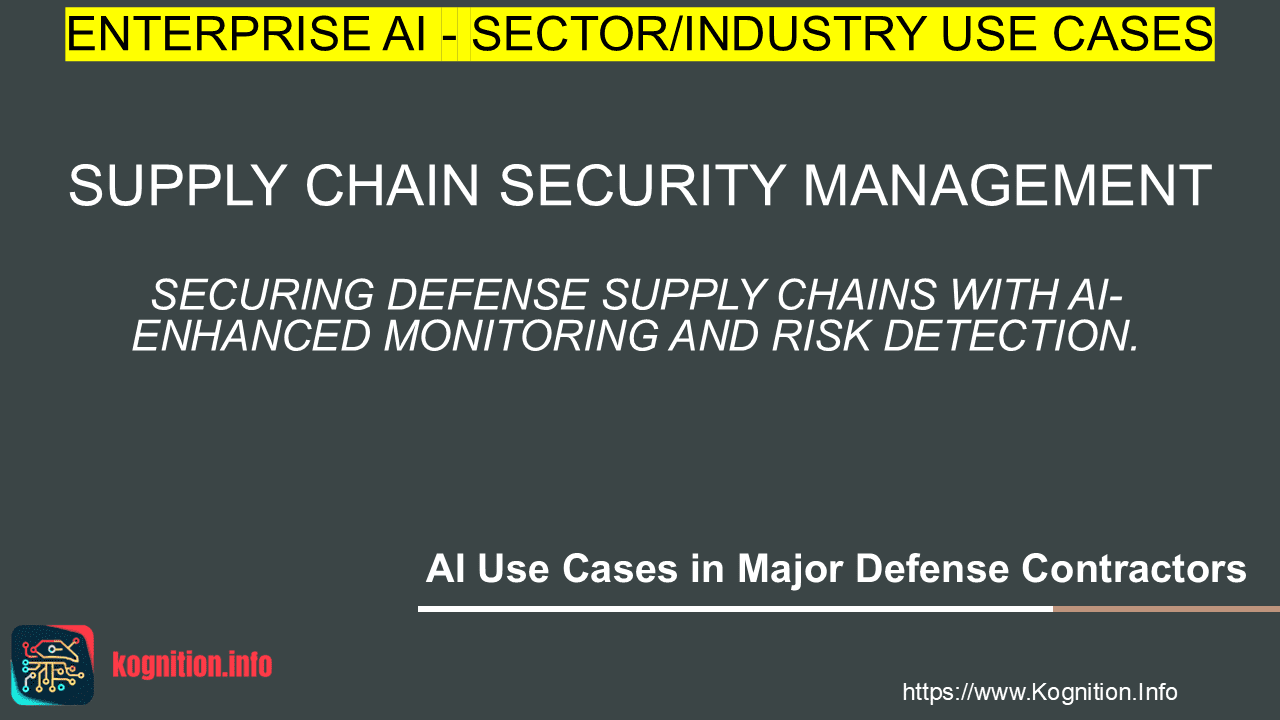 ENTERPRISE AI - SECTOR/INDUSTRY USE CASES

SUPPLY CHAIN SECURITY MANAGEMENT

SECURING DEFENSE SUPPLY CHAINS WITH AI-ENHANCED MONITORING AND RISK DETECTION.

AI Use Cases in Major Defense Contractors

kognition.info

https://www.Kognition.Info